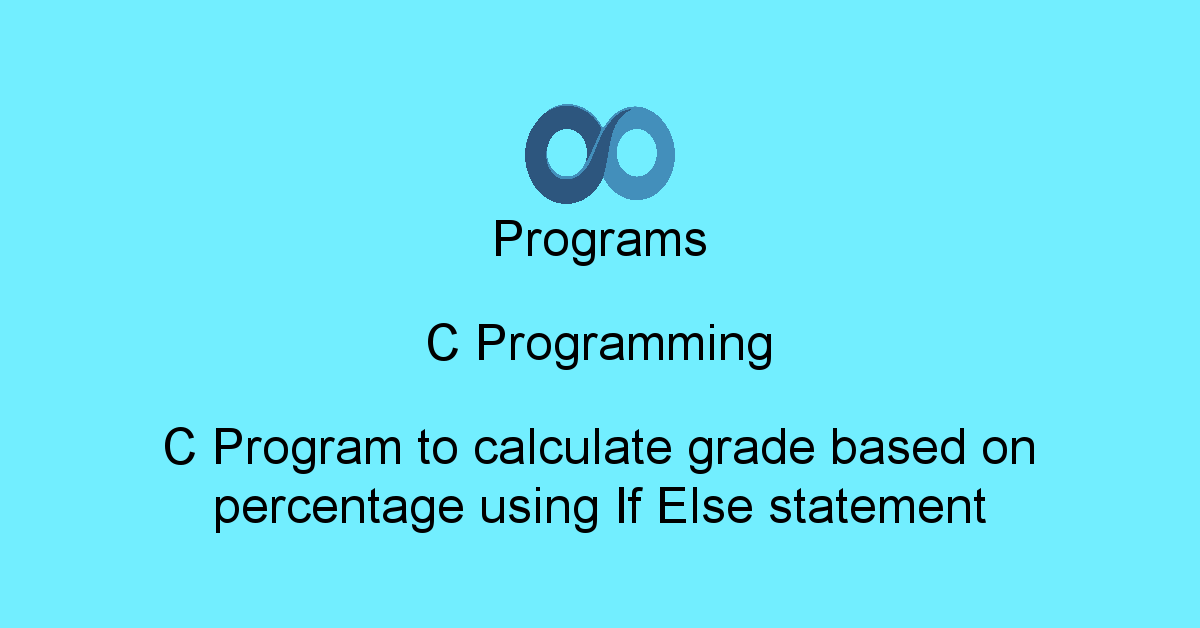 Programs

C Programming

C Program to calculate grade based on percentage using If Else statement